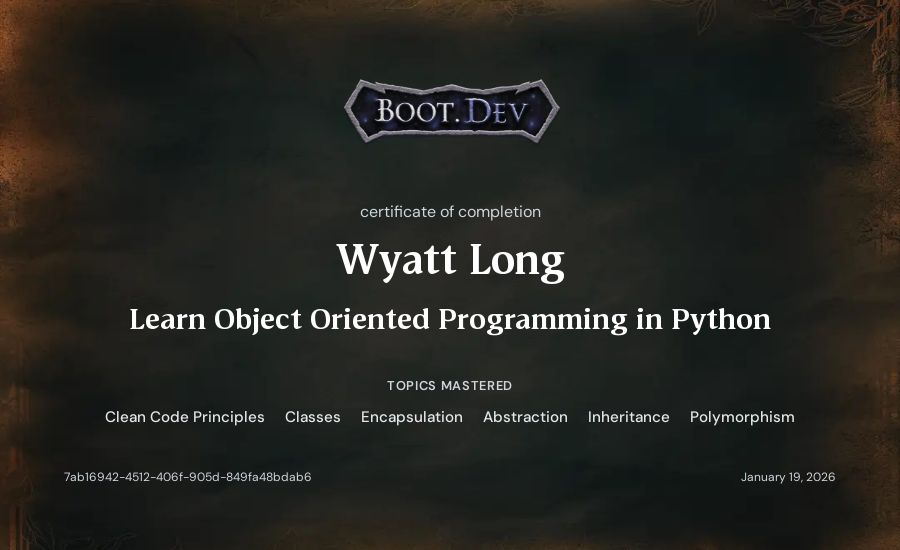 BOOT.DEV

certificate of completion

Wyatt Long

Learn Object Oriented Programming in Python

TOPICS MASTERED

Clean Code Principles Classes Encapsulation Abstraction Inheritance Polymorphism

7ab16942-4512-406f-905d-849fa48bdab6

January 19, 2026